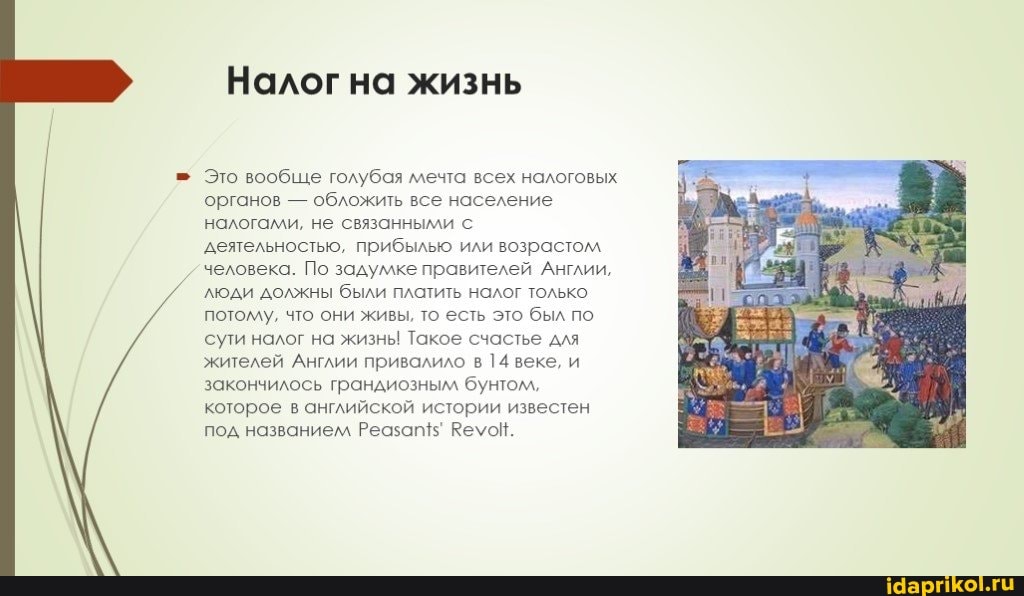 Налог на жизнь

Это вообще голубая мечта всех налоговых органов — обложить все население налогами, не связанными с деятельностью, прибылью или возрастом человека. По задумке правителей Англии, люди должны были платить налог только потому, что они живы, то есть это был по сути налог на жизнь! Такое счастье для жителей Англии привалило в 14 веке, и закончилось грандиозным бунтом, которое в английской истории известен под названием Peasants' Revolt.

idaprikol.ru